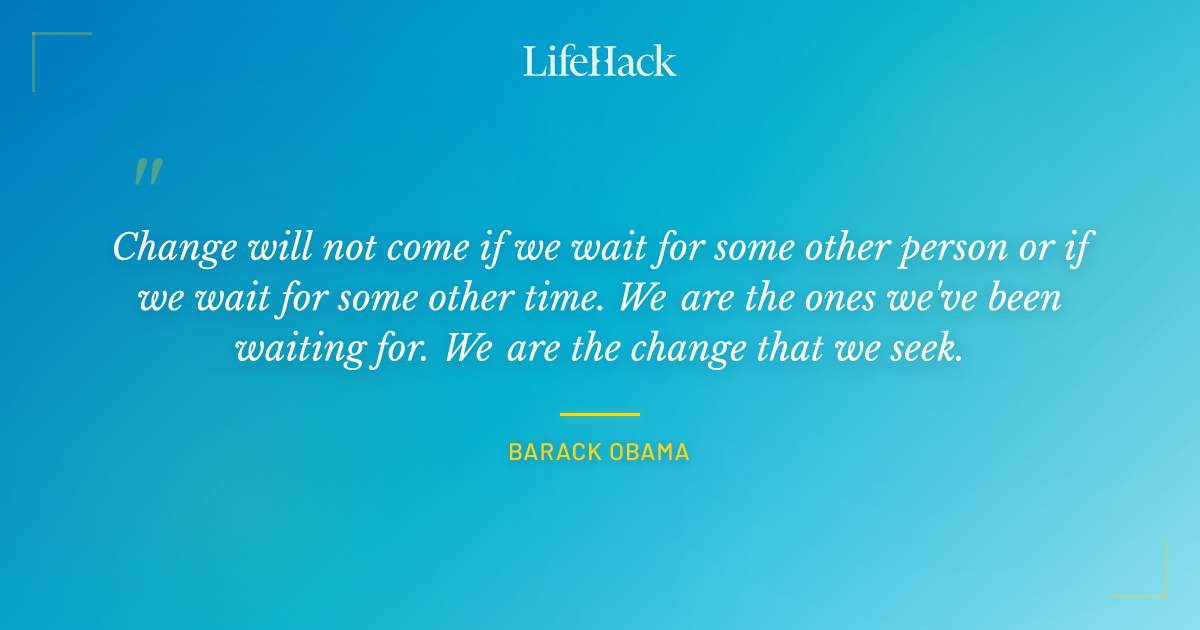 LifeHack

"

Change will not come if we wait for some other person or if we wait for some other time. We are the ones we've been waiting for. We are the change that we seek.

BARACK OBAMA